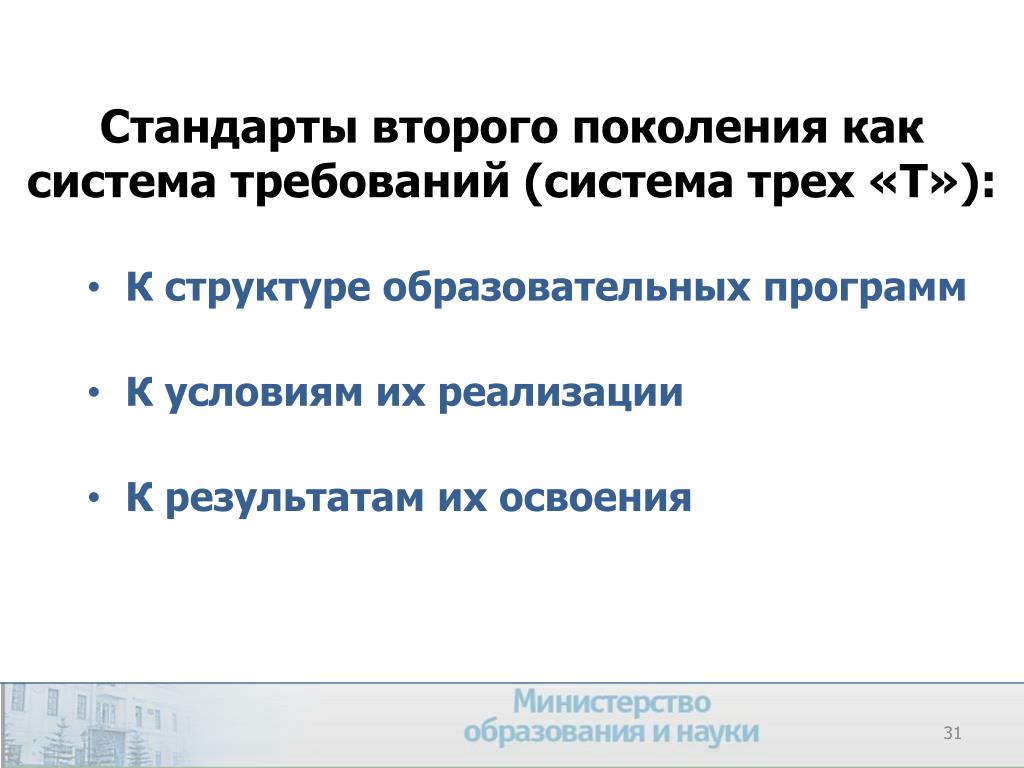 Стандарты второго поколения как система требований (система трех «Т»):

• К структуре образовательных программ

• К условиям их реализации

• К результатам их освоения

Министерство образования и науки

31